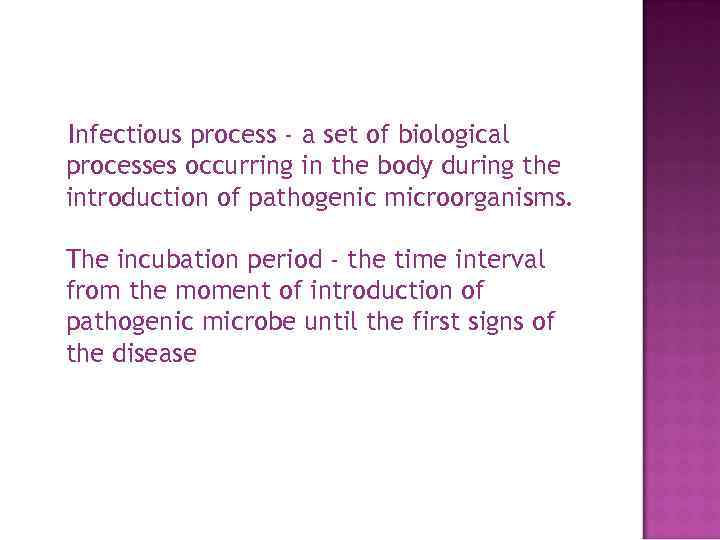 Infectious process - a set of biological processes occurring in the body during the introduction of pathogenic microorganisms.

The incubation period - the time interval from the moment of introduction of pathogenic microbe until the first signs of the disease